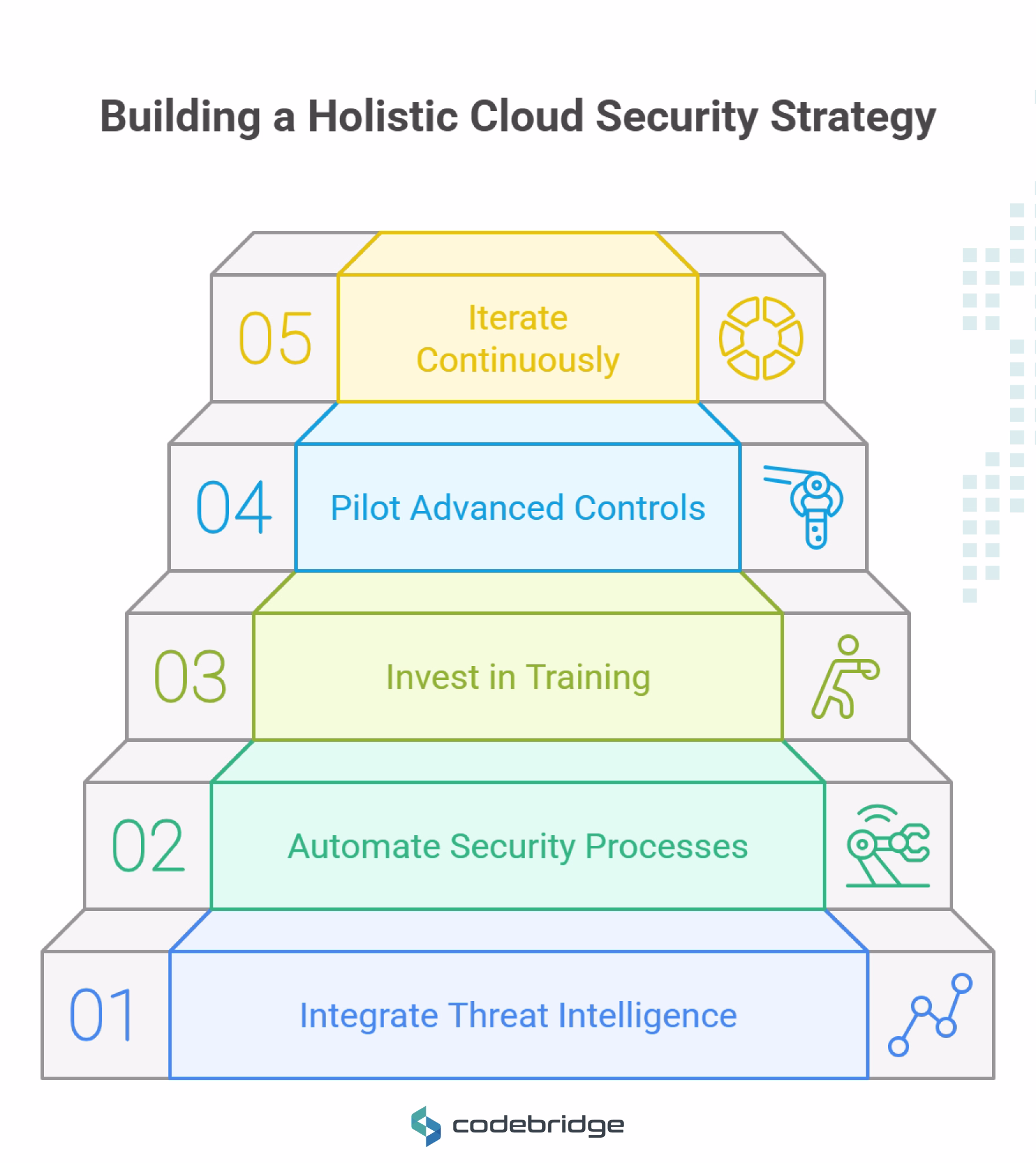 Building a Holistic Cloud Security Strategy

05 Iterate Continuously

04 Pilot Advanced Controls

03 Invest in Training

02 Automate Security Processes

01 Integrate Threat Intelligence

codebridge